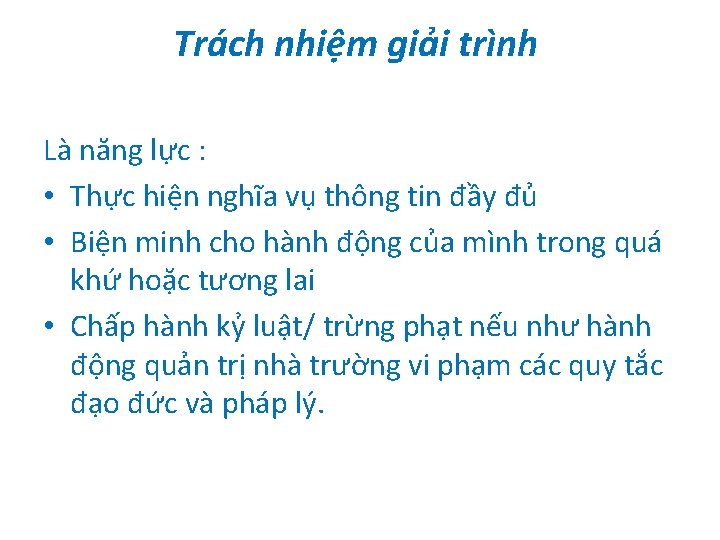 Trách nhiệm giải trình

Là năng lực :

• Thực hiện nghĩa vụ thông tin đầy đủ
• Biện minh cho hành động của mình trong quá khứ hoặc tương lai
• Chấp hành kỷ luật/ trừng phạt nếu như hành động quản trị nhà trường vi phạm các quy tắc đạo đức và pháp lý.